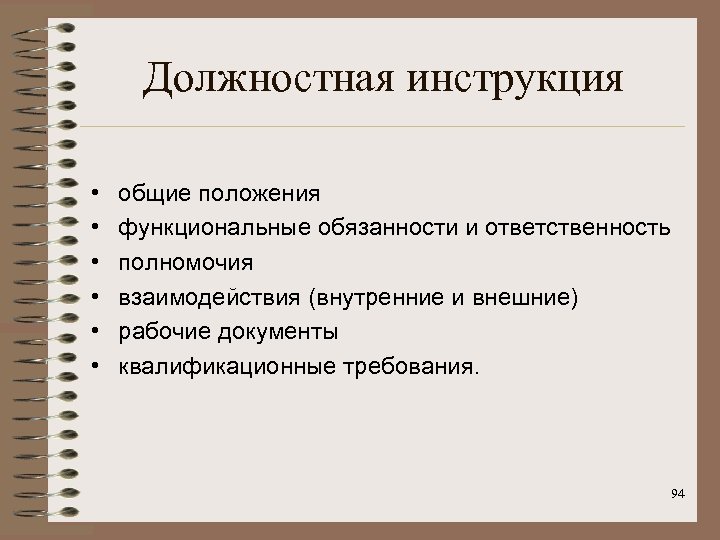 Должностная инструкция

• общие положения
• функциональные обязанности и ответственность
• полномочия
• взаимодействия (внутренние и внешние)
• рабочие документы
• квалификационные требования.

94